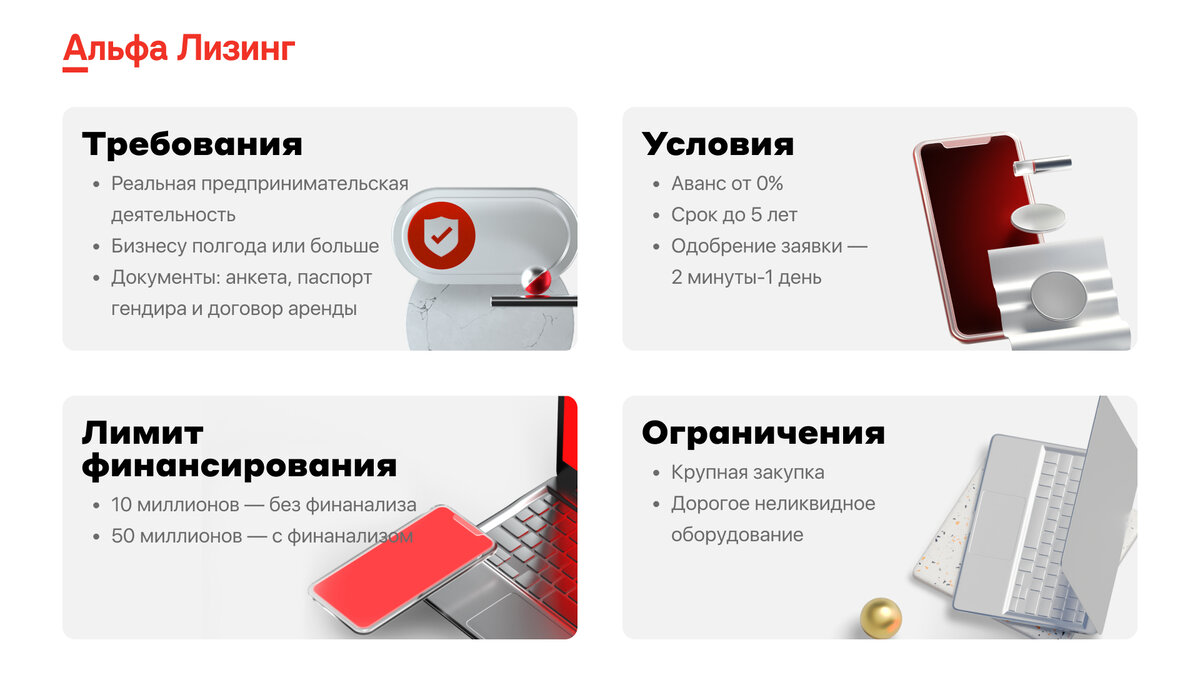 Альфа Лизинг

Требования
• Реальная предпринимательская деятельность
• Бизнесу полгода или больше
• Документы: анкета, паспорт гендира и договор аренды

Условия
• Аванс от 0%
• Срок до 5 лет
• Одобрение заявки — 2 минуты-1 день

Лимит финансирования
• 10 миллионов — без финанализа
• 50 миллионов — с финанализом

Ограничения
• Крупная закупка
• Дорогое неликвидное оборудование